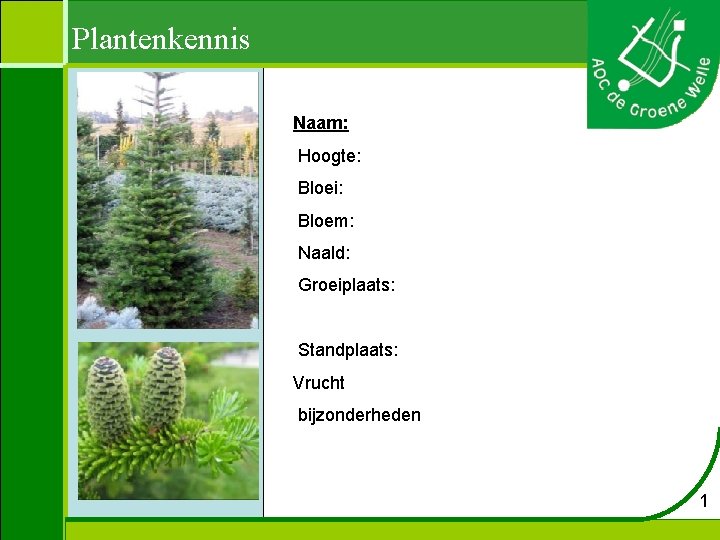 Plantenkennis

AOC de Groene Welle

Naam:

Hoogte:

Bloei:

Bloem:

Naald:

Groeiplaats:

Standplaats:

Vrucht

bijzonderheden

1